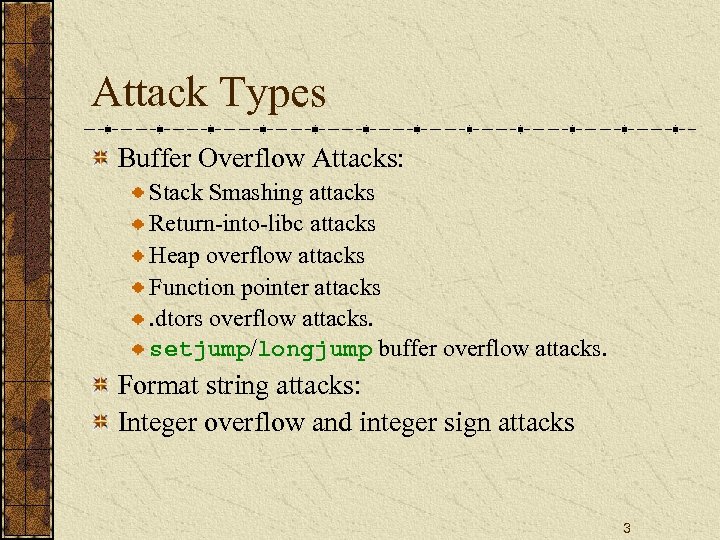 Attack Types

Buffer Overflow Attacks:

Stack Smashing attacks

Return-into-libc attacks

Heap overflow attacks

Function pointer attacks

.dtors overflow attacks.

setjump/longjump buffer overflow attacks.

Format string attacks:

Integer overflow and integer sign attacks

3